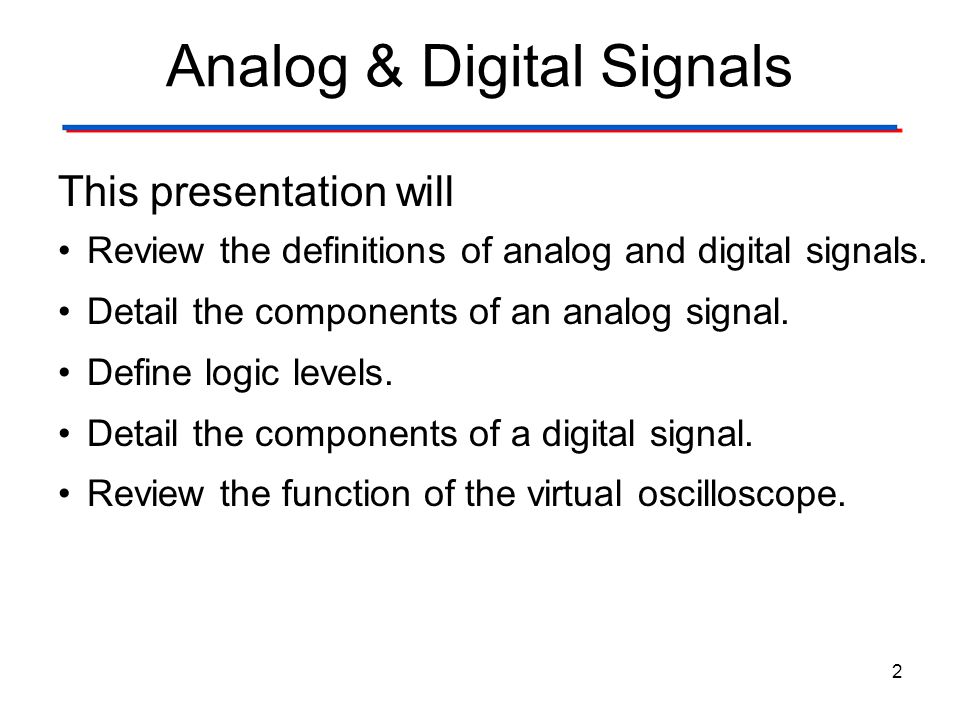 Analog & Digital Signals

This presentation will

• Review the definitions of analog and digital signals.

• Detail the components of an analog signal.

• Define logic levels.

• Detail the components of a digital signal.

• Review the function of the virtual oscilloscope.

2